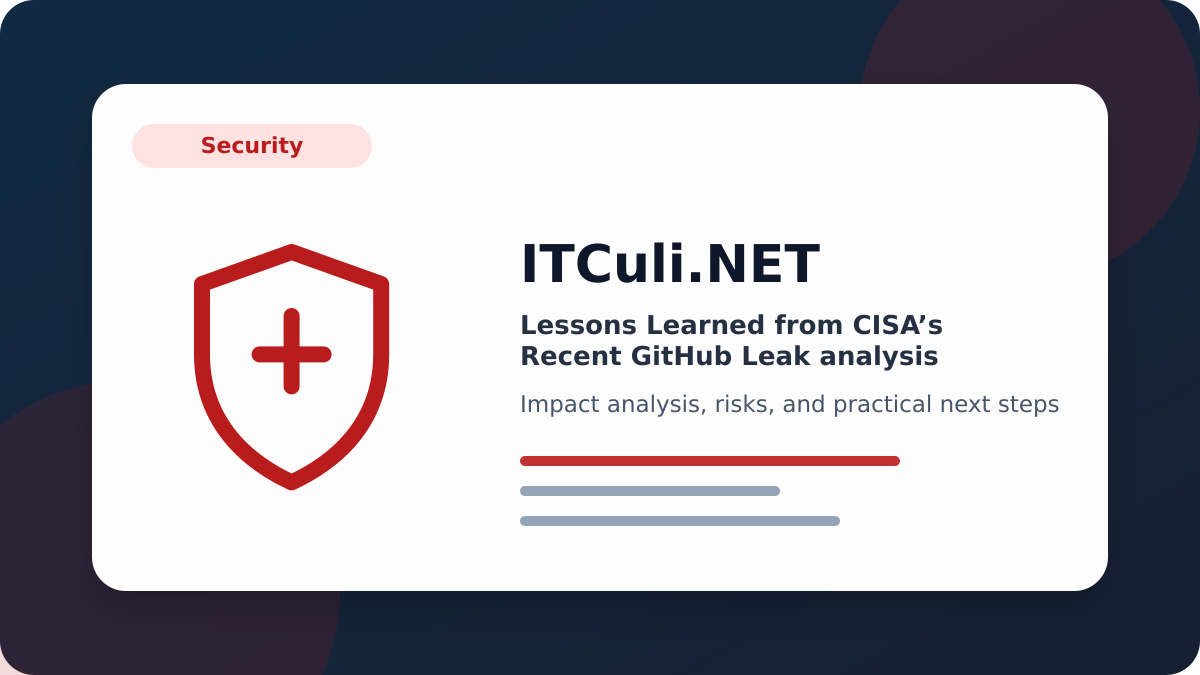 Security

ITCuli.NET

Lessons Learned from CISA’s Recent GitHub Leak analysis

Impact analysis, risks, and practical next steps